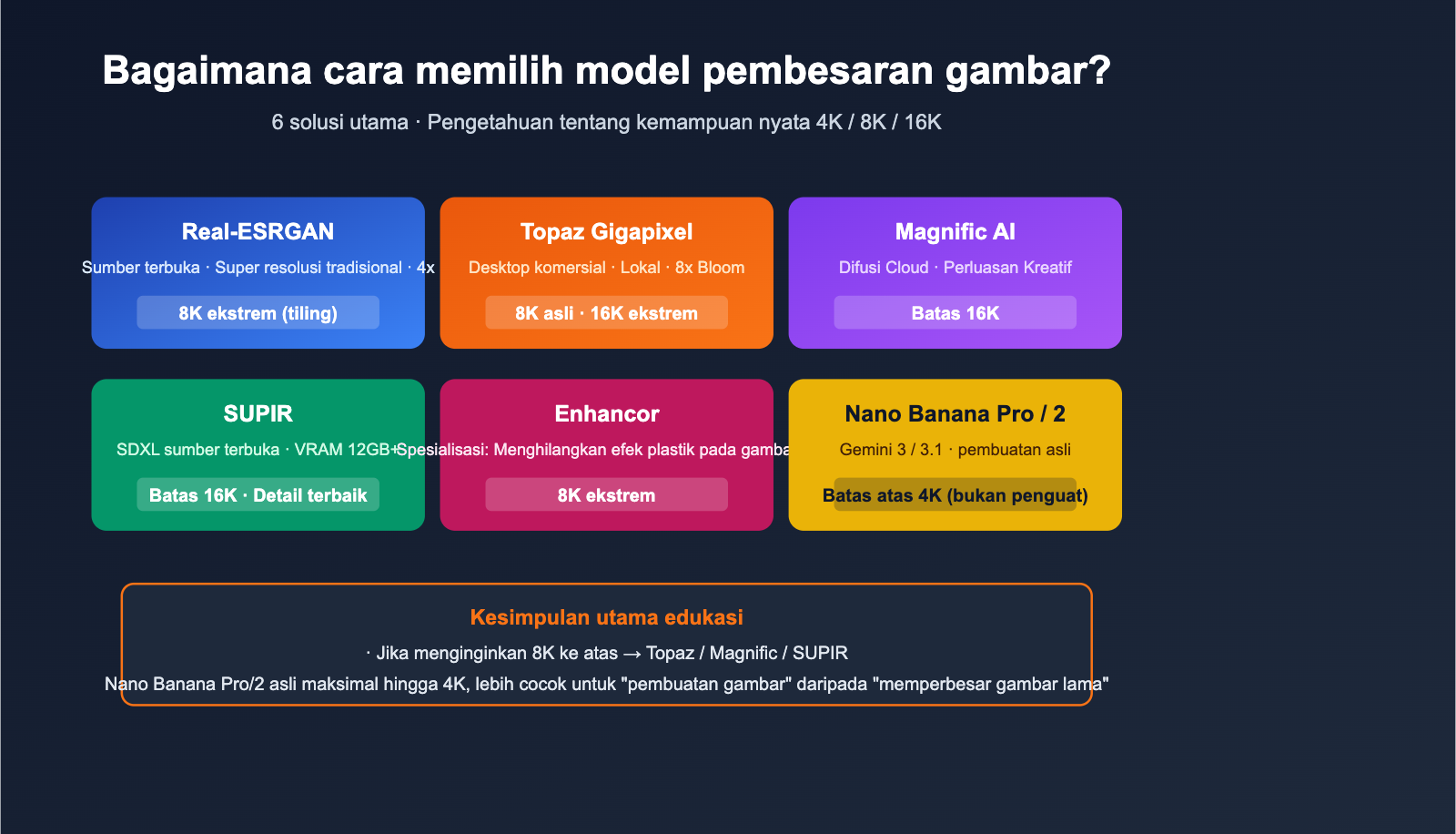 Bagaimana cara memilih model pembesaran gambar?

6 solusi utama · Pengetahuan tentang kemampuan nyata 4K / 8K / 16K

Real-ESRGAN

Sumber terbuka · Super resolusi tradisional · 4x

8K ekstrem (tiling)

Topaz Gigapixel

Desktop komersial · Lokal · 8x Bloom

8K asli · 16K ekstrem

Magnific AI

Difusi Cloud · Perluasan Kreatif

Batas 16K

SUPIR

SDXL sumber terbuka · VRAM 12GB+

Batas 16K · Detail terbaik

Enhancor

Spesialisasi: Menghilangkan efek plastik pada gamba

8K ekstrem

Nano Banana Pro / 2

Gemini 3 / 3.1 · pembuatan asli

Batas atas 4K (bukan penguat)

Kesimpulan utama edukasi

· Jika menginginkan 8K ke atas → Topaz / Magnific / SUPIR

Nano Banana Pro/2 asli maksimal hingga 4K, lebih cocok untuk "pembuatan gambar" daripada "memperbesar gambar lama"